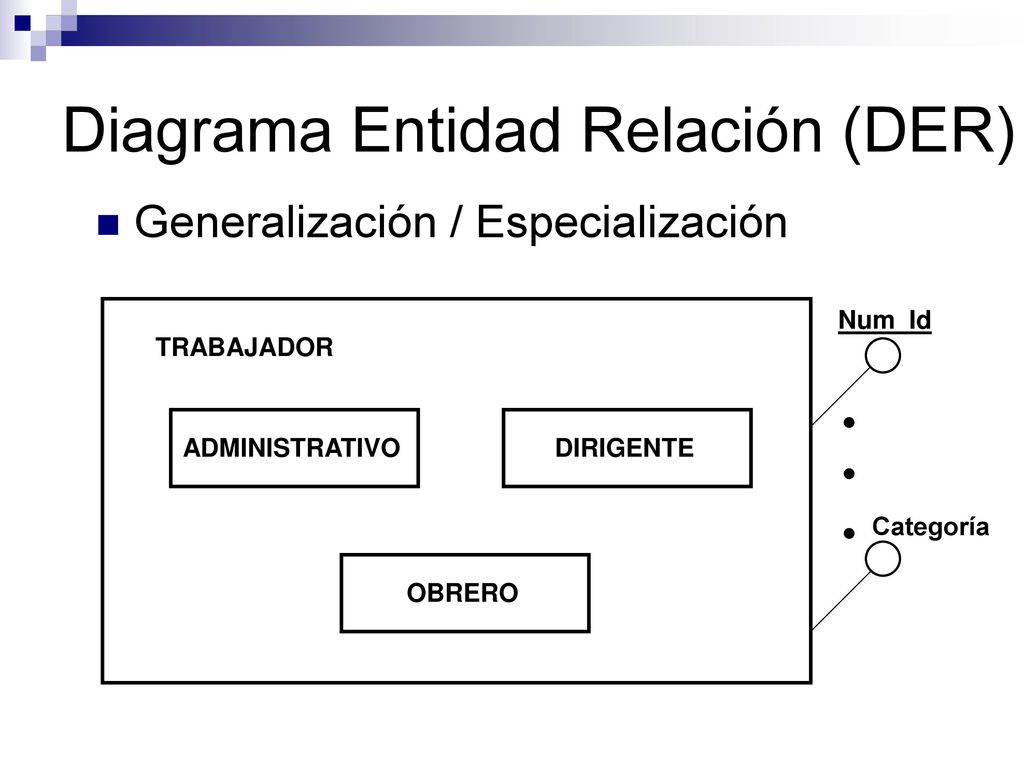 Diagrama Entidad Relación (DER)

Generalización / Especialización

TRABAJADOR

ADMINISTRATIVO

DIRIGENTE

OBRERO

Num_Id

Categoría